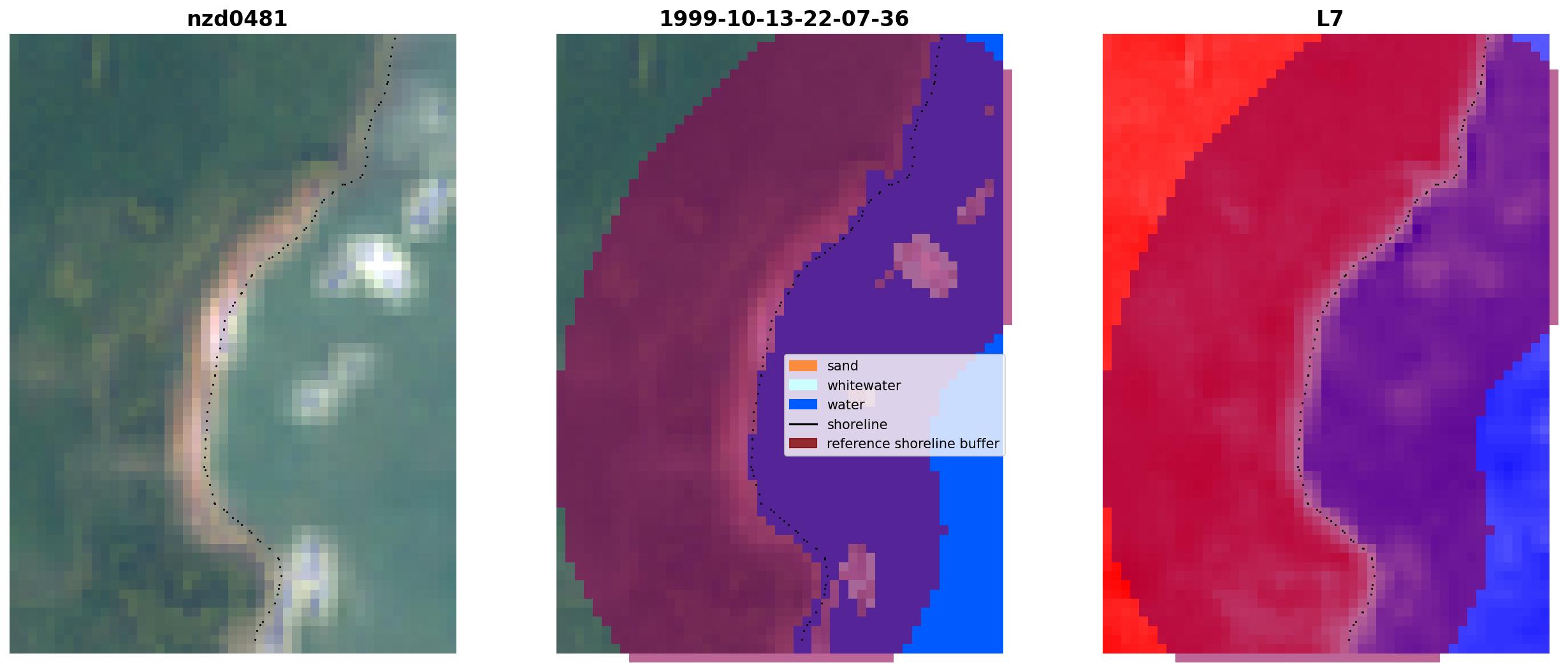 nzd0481

1999-10-13-22-07-36

sand
whitewater
water
shoreline
reference shoreline buffer

L7